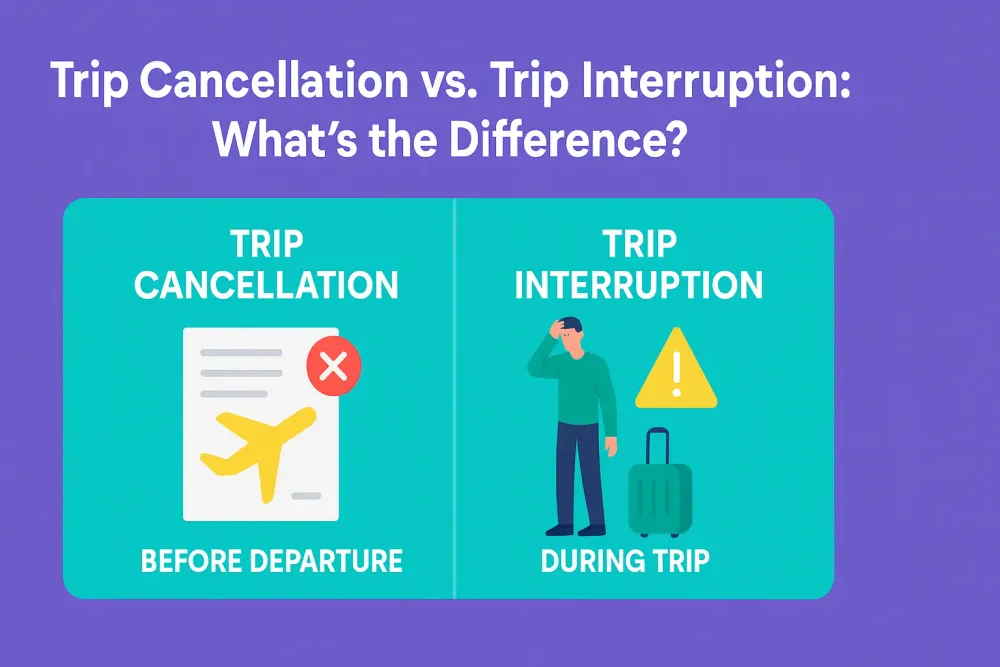 Trip Cancellation vs. Trip Interruption: What's the Difference?

TRIP CANCELLATION

BEFORE DEPARTURE

TRIP INTERRUPTION

DURING TRIP